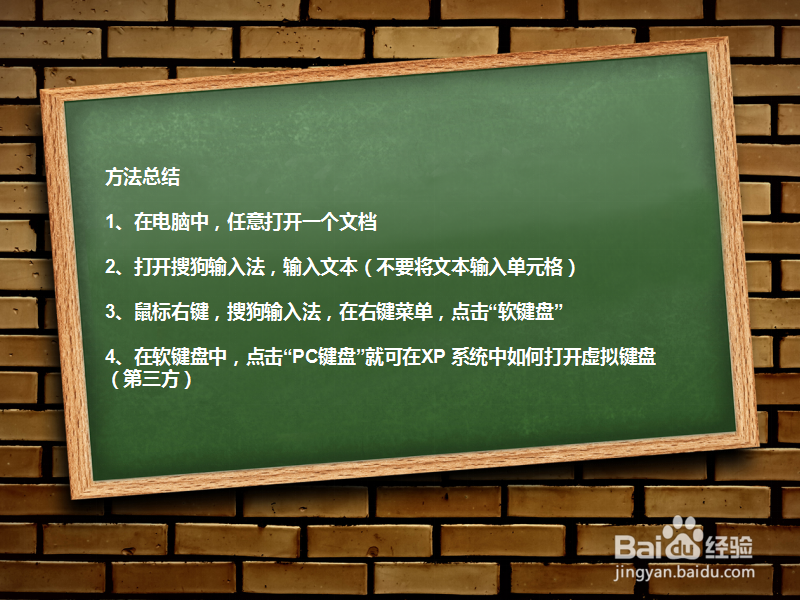 方法总结

1、在电脑中，任意打开一个文档

2、打开搜狗输入法，输入文本（不要将文本输入单元格）

3、鼠标右键，搜狗输入法，在右键菜单，点击“软键盘”

4、在软键盘中，点击“PC键盘”就可在XP 系统中如何打开虚拟键盘（第三方）

Baidu经验
jingyan.baidu.com